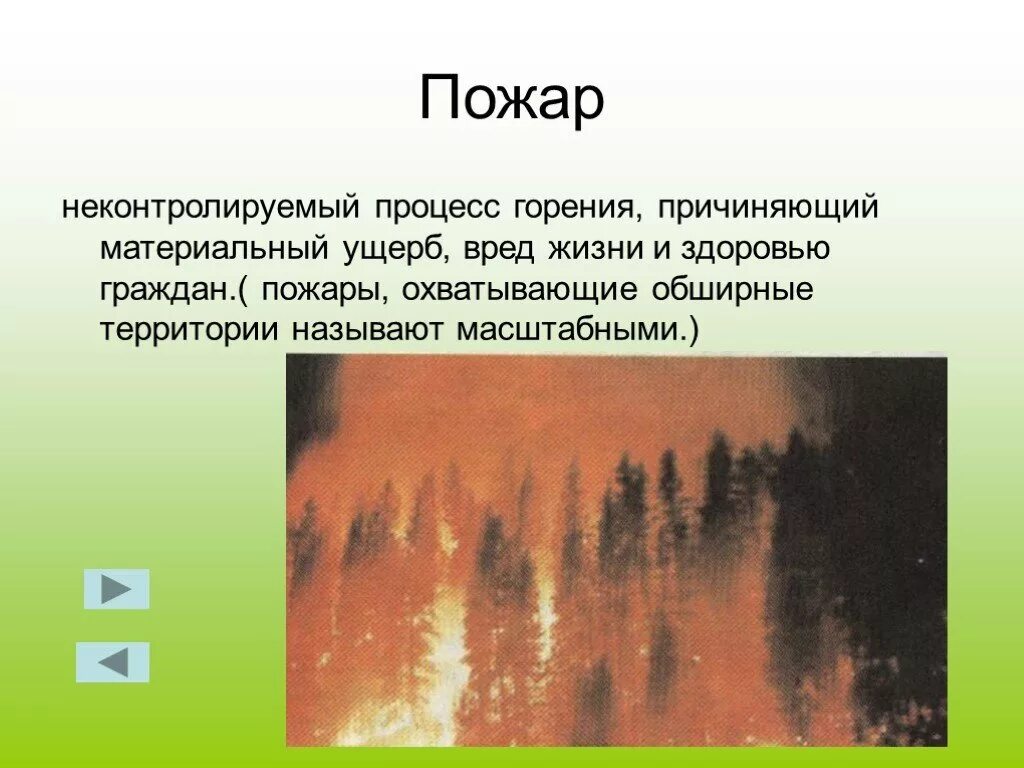 Пожар

неконтролируемый процесс горения, причиняющий материальный ущерб, вред жизни и здоровью граждан.( пожары, охватывающие обширные территории называют масштабными.)